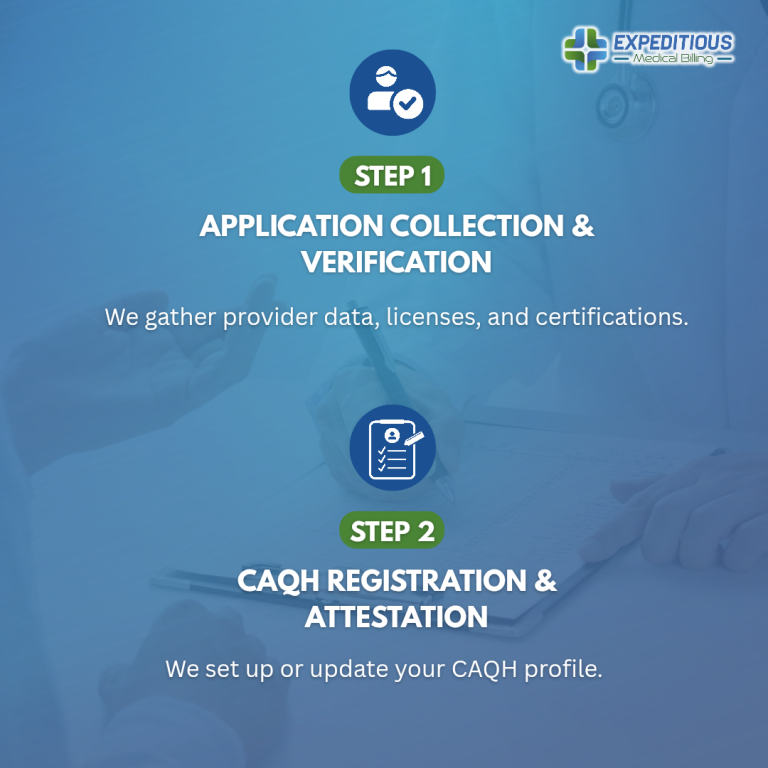 EXPEDITIOUS
Medical Billing

STEP 1

APPLICATION COLLECTION & VERIFICATION

We gather provider data, licenses, and certifications.

STEP 2

CAQH REGISTRATION & ATTESTATION

We set up or update your CAQH profile.